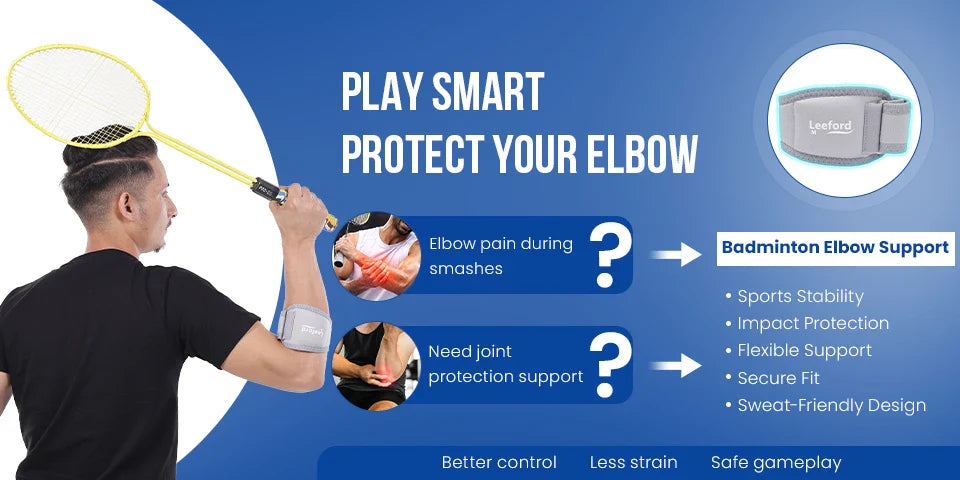 PLAY SMART
PROTECT YOUR ELBOW

Leeford

Elbow pain during smashes ?

Need joint protection support ?

Badminton Elbow Support

• Sports Stability
• Impact Protection
• Flexible Support
• Secure Fit
• Sweat-Friendly Design

Better control Less strain Safe gameplay